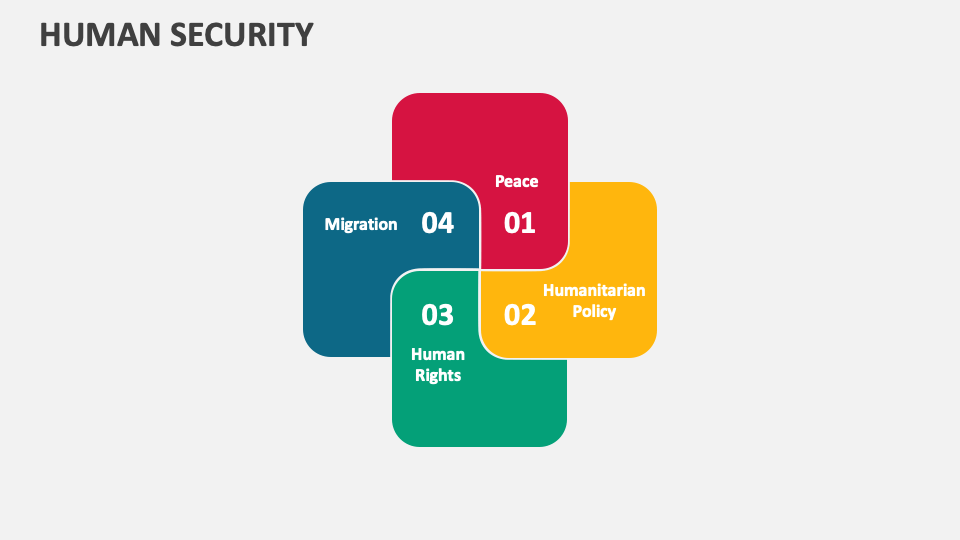 HUMAN SECURITY

Peace
01

Humanitarian Policy
02

03
Human Rights

Migration
04